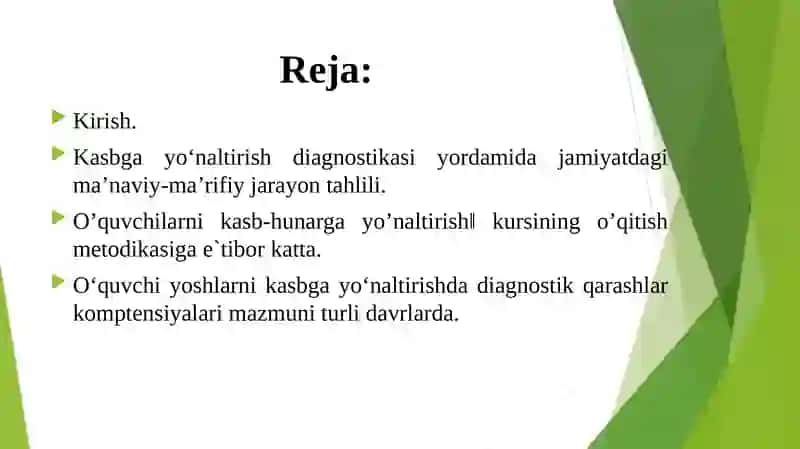 Reja:

Kirish.

Kasbga yo‘naltirish diagnostikasi yordamida jamiyatdagi ma’naviy-ma’rifiy jarayon tahlili.

O’quvchilarni kasb-hunarga yo’naltirish‖ kursining o’qitish metodikasiga e`tibor katta.

O‘quvchi yoshlarni kasbga yo‘naltirishda diagnostik qarashlar komptensiyalari mazmuni turli davrlarda.